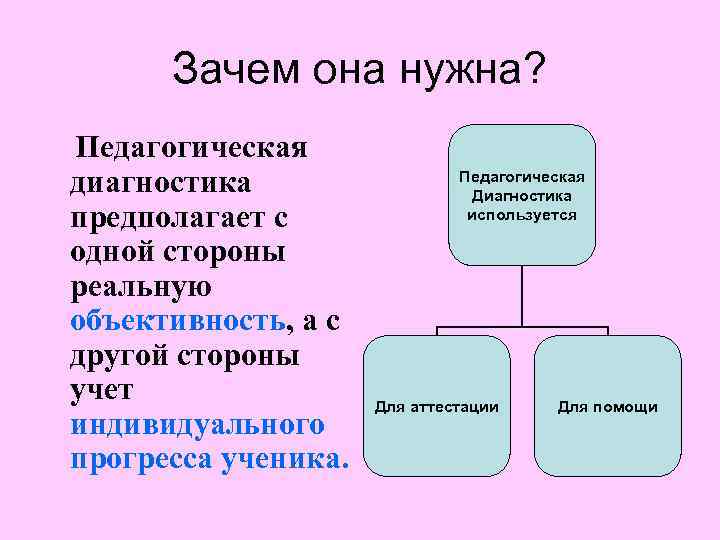 Зачем она нужна?

Педагогическая диагностика предполагает с одной стороны реальную объективность, а с другой стороны учет индивидуального прогресса ученика.

Педагогическая Диагностика используется

Для аттестации

Для помощи